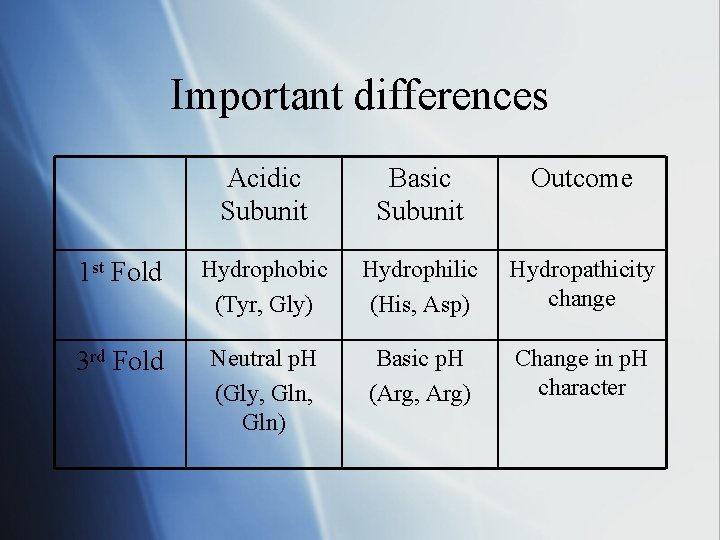 Important differences

| | Acidic Subunit | Basic Subunit | Outcome |
|---|---|---|---|
| 1st Fold | Hydrophobic (Tyr, Gly) | Hydrophilic (His, Asp) | Hydropathicity change |
| 3rd Fold | Neutral pH (Gly, Gln, Gln) | Basic pH (Arg, Arg) | Change in pH character |